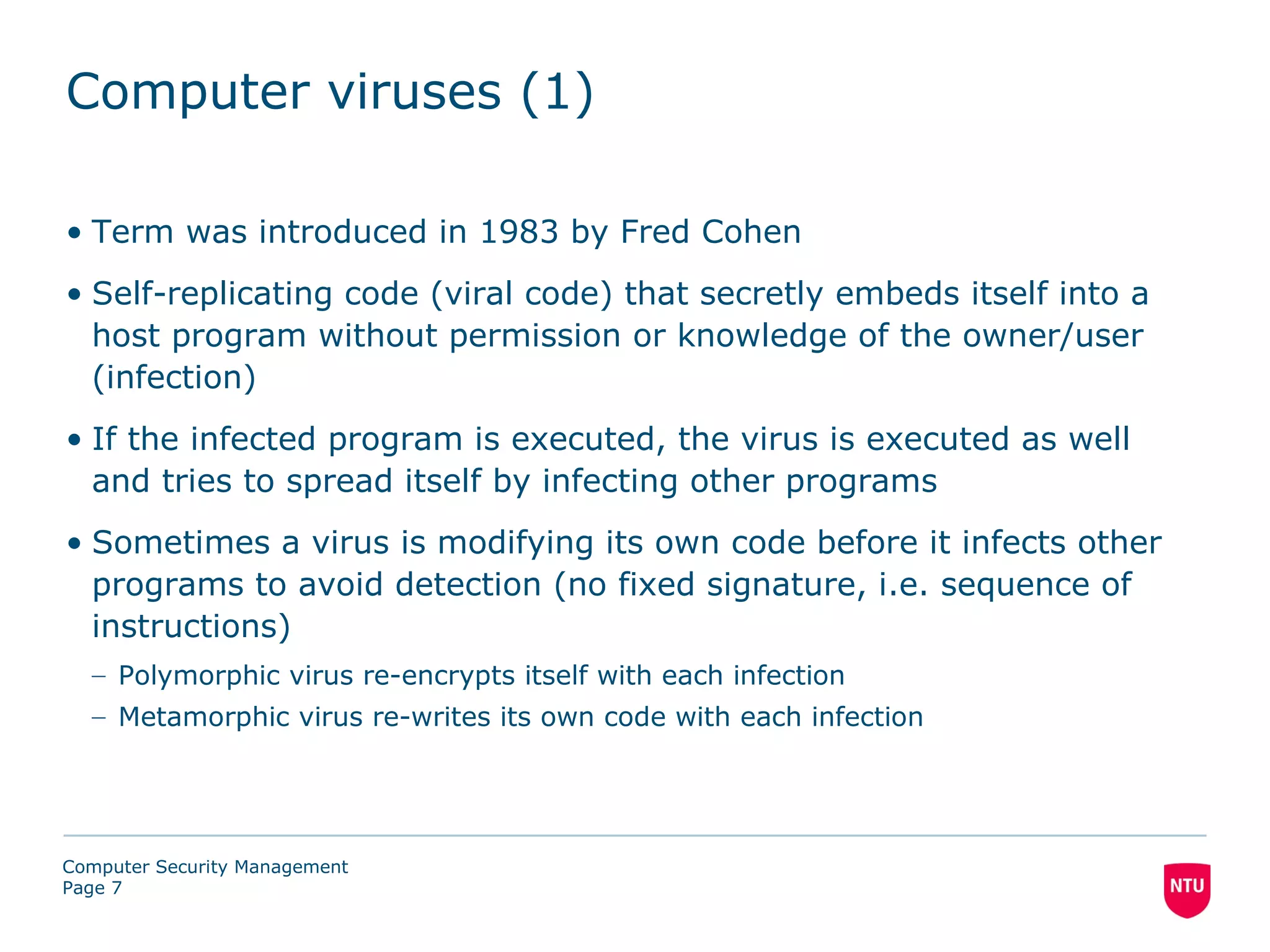 Computer viruses (1)

• Term was introduced in 1983 by Fred Cohen

• Self-replicating code (viral code) that secretly embeds itself into a host program without permission or knowledge of the owner/user (infection)

• If the infected program is executed, the virus is executed as well and tries to spread itself by infecting other programs

• Sometimes a virus is modifying its own code before it infects other programs to avoid detection (no fixed signature, i.e. sequence of instructions)
– Polymorphic virus re-encrypts itself with each infection
– Metamorphic virus re-writes its own code with each infection

Computer Security Management
Page 7

NTU